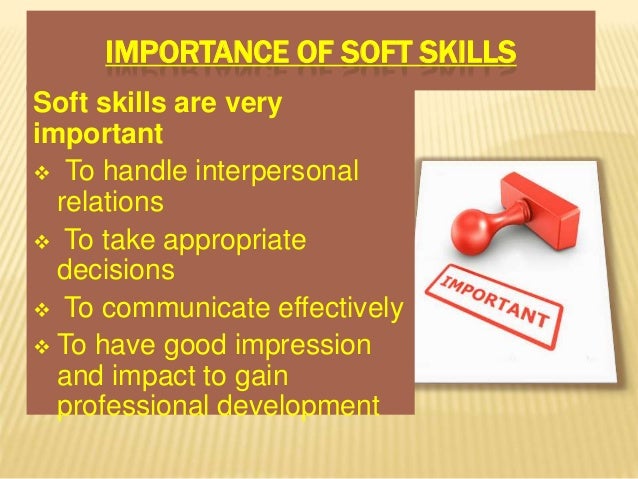 IMPORTANCE OF SOFT SKILLS

Soft skills are very important

❖ To handle interpersonal relations

❖ To take appropriate decisions

❖ To communicate effectively

❖ To have good impression and impact to gain professional development

IMPORTANT